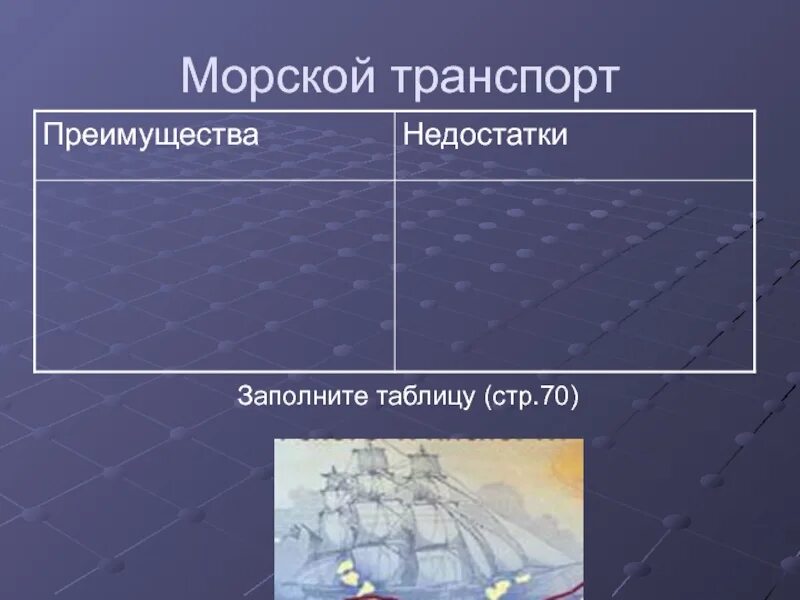 Морской транспорт

| Преимущества | Недостатки |
|---|---|
| | |

Заполните таблицу (стр.70)